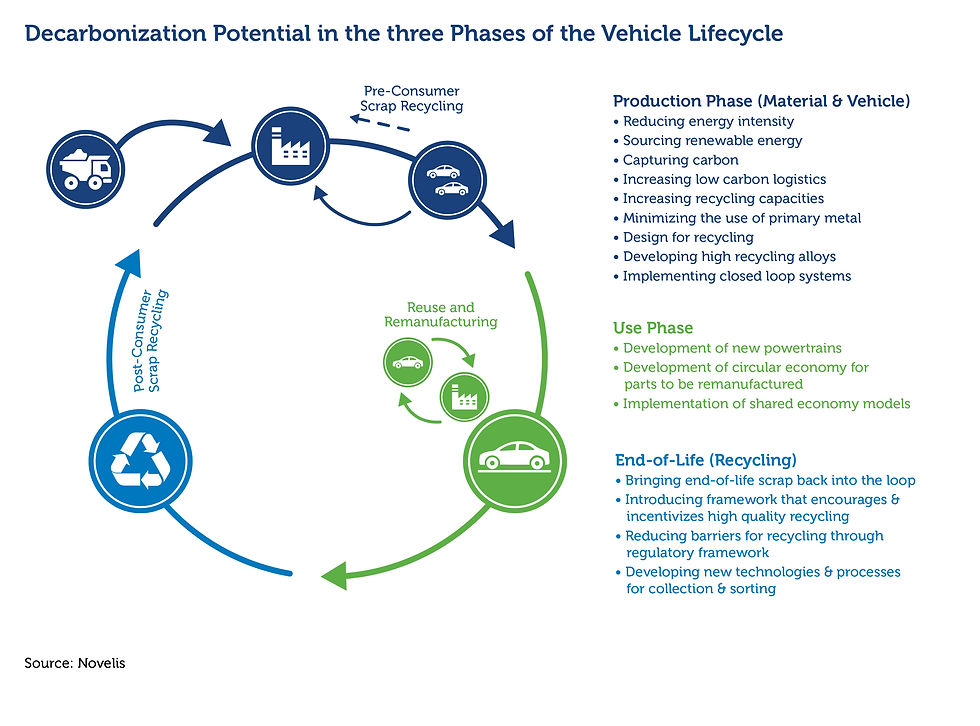 Decarbonization Potential in the three Phases of the Vehicle Lifecycle

Pre-Consumer Scrap Recycling

Reuse and Remanufacturing

Post-Consumer Scrap Recycling

Production Phase (Material & Vehicle)
• Reducing energy intensity
• Sourcing renewable energy
• Capturing carbon
• Increasing low carbon logistics
• Increasing recycling capacities
• Minimizing the use of primary metal
• Design for recycling
• Developing high recycling alloys
• Implementing closed loop systems

Use Phase
• Development of new powertrains
• Development of circular economy for parts to be remanufactured
• Implementation of shared economy models

End-of-Life (Recycling)
• Bringing end-of-life scrap back into the loop
• Introducing framework that encourages & incentivizes high quality recycling
• Reducing barriers for recycling through regulatory framework
• Developing new technologies & processes for collection & sorting

Source: Novelis